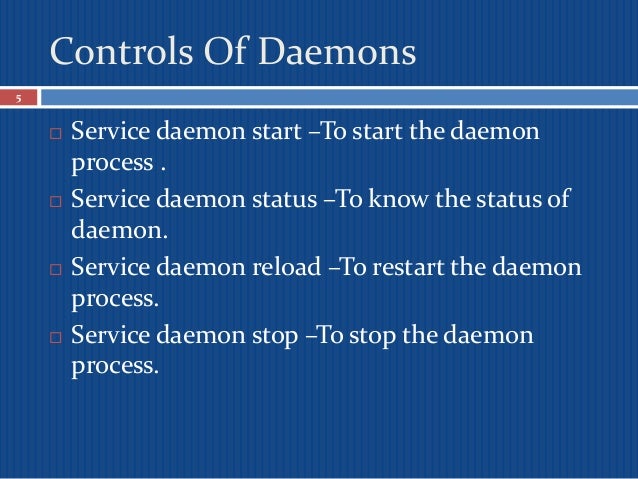 Controls Of Daemons

5

□ Service daemon start –To start the daemon process .

□ Service daemon status –To know the status of daemon.

□ Service daemon reload –To restart the daemon process.

□ Service daemon stop –To stop the daemon process.